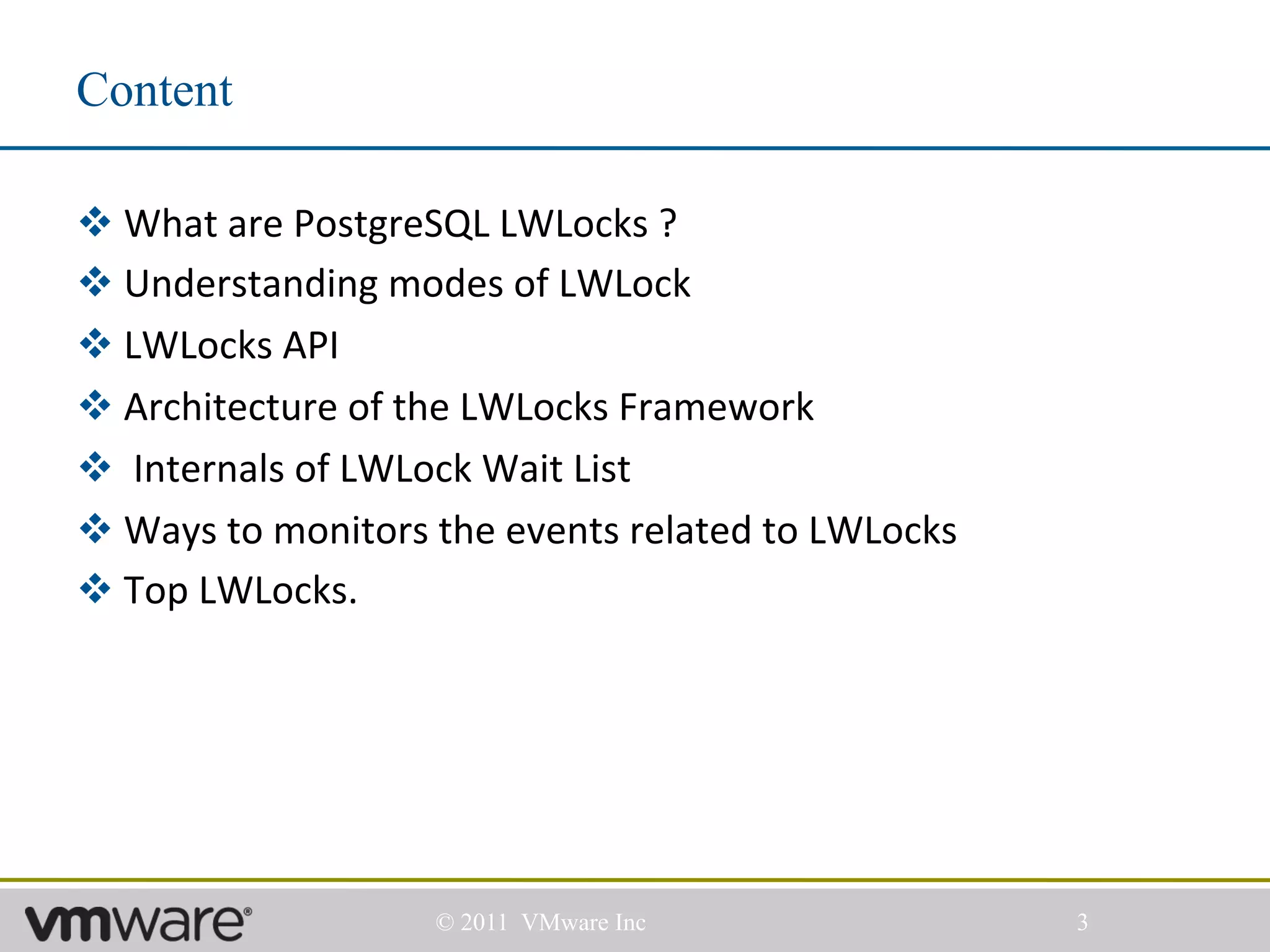 Content

❖ What are PostgreSQL LWLocks ?
❖ Understanding modes of LWLock
❖ LWLocks API
❖ Architecture of the LWLocks Framework
❖ Internals of LWLock Wait List
❖ Ways to monitors the events related to LWLocks
❖ Top LWLocks.

vmware®
© 2011 VMware Inc
3